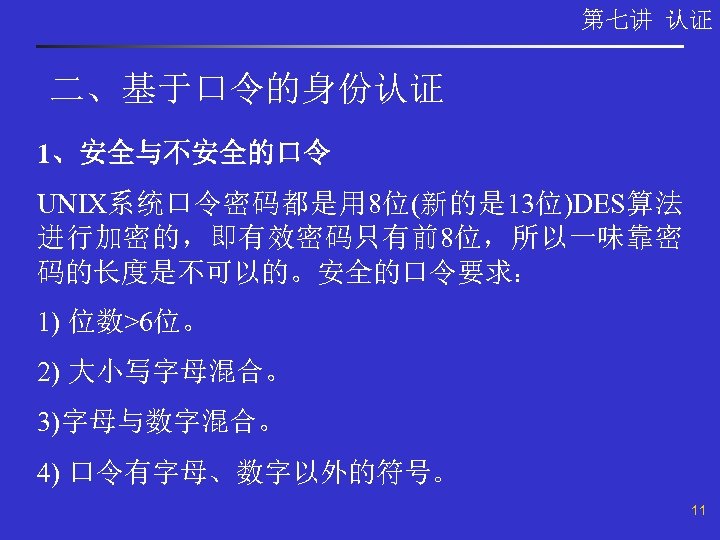 第七讲 认证

二、基于口令的身份认证

1、安全与不安全的口令

UNIX系统口令密码都是用8位(新的是13位)DES算法进行加密的，即有效密码只有前8位，所以一味靠密码的长度是不可以的。安全的口令要求：

1) 位数>6位。

2) 大小写字母混合。

3)字母与数字混合。

4) 口令有字母、数字以外的符号。

11